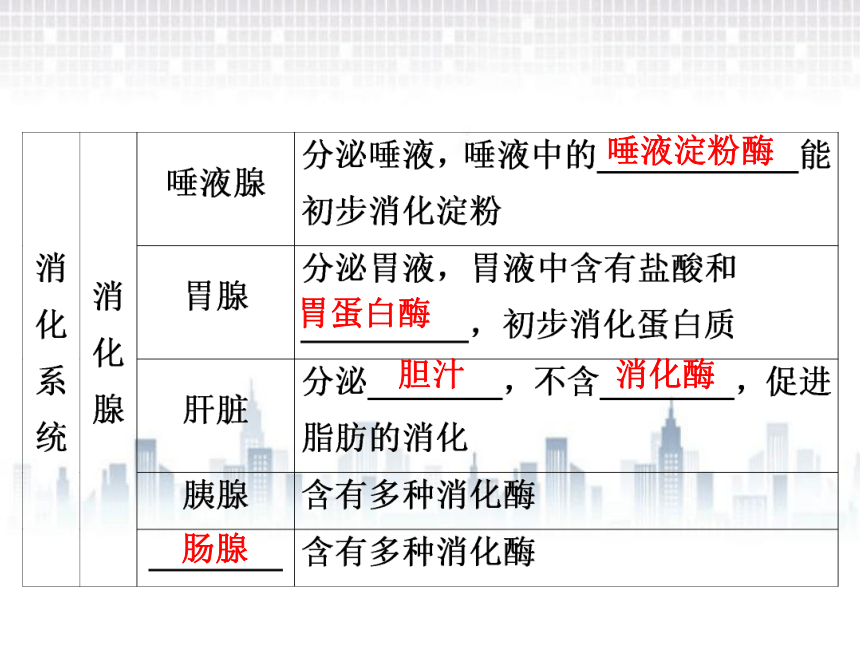 | 消化系统 | 消化腺 | 唾液腺 | 分泌唾液，唾液中的唾液淀粉酶能初步消化淀粉 |
|---|---|---|---|
| | | 胃腺 | 分泌胃液，胃液中含有盐酸和胃蛋白酶，初步消化蛋白质 |
| | | 肝脏 | 分泌胆汁，不含消化酶，促进脂肪的消化 |
| | | 胰腺 | 含有多种消化酶 |
| | | 肠腺 | 含有多种消化酶 |